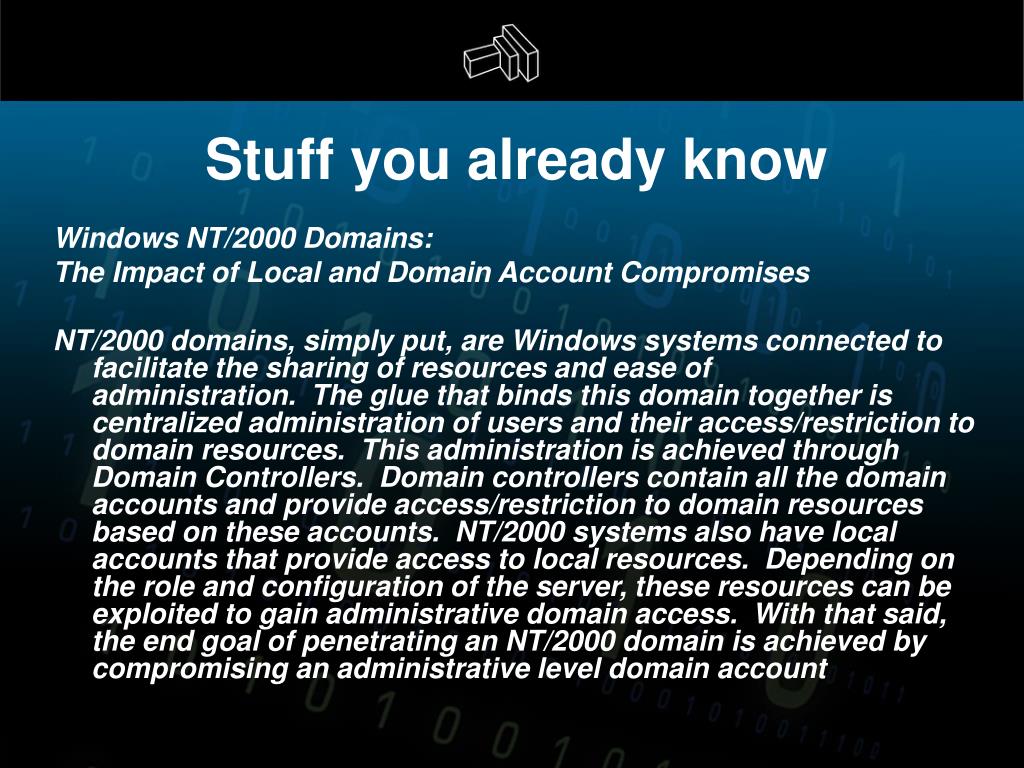 Stuff you already know

Windows NT/2000 Domains:
The Impact of Local and Domain Account Compromises

NT/2000 domains, simply put, are Windows systems connected to facilitate the sharing of resources and ease of administration. The glue that binds this domain together is centralized administration of users and their access/restriction to domain resources. This administration is achieved through Domain Controllers. Domain controllers contain all the domain accounts and provide access/restriction to domain resources based on these accounts. NT/2000 systems also have local accounts that provide access to local resources. Depending on the role and configuration of the server, these resources can be exploited to gain administrative domain access. With that said, the end goal of penetrating an NT/2000 domain is achieved by compromising an administrative level domain account